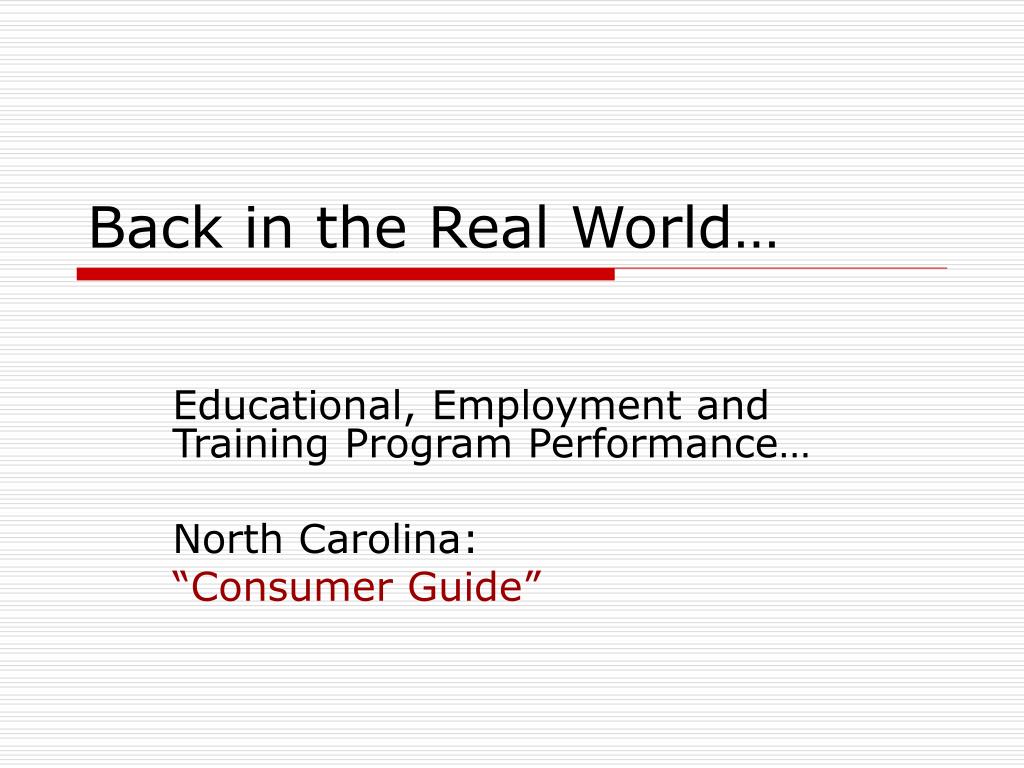 Back in the Real World…

Educational, Employment and Training Program Performance…

North Carolina:
“Consumer Guide”